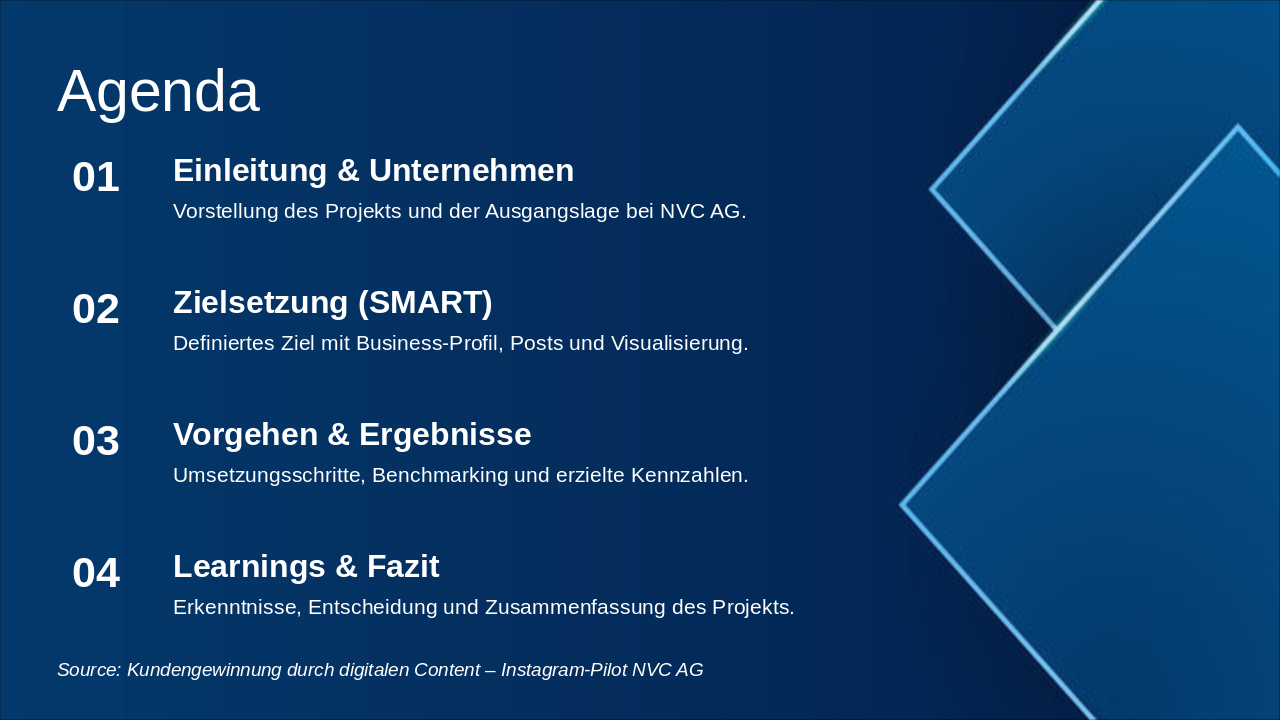 Agenda

01
Einleitung & Unternehmen
Vorstellung des Projekts und der Ausgangslage bei NVC AG.

02
Zielsetzung (SMART)
Definiertes Ziel mit Business-Profil, Posts und Visualisierung.

03
Vorgehen & Ergebnisse
Umsetzungsschritte, Benchmarking und erzielte Kennzahlen.

04
Learnings & Fazit
Erkenntnisse, Entscheidung und Zusammenfassung des Projekts.

Source: Kundengewinnung durch digitalen Content – Instagram-Pilot NVC AG